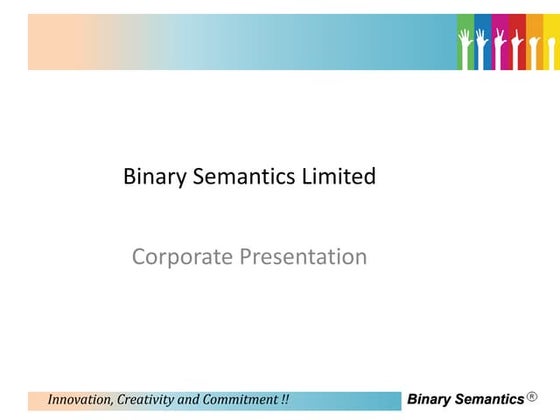 Binary Semantics Limited

Corporate Presentation

Innovation, Creativity and Commitment !!

Binary Semantics ®